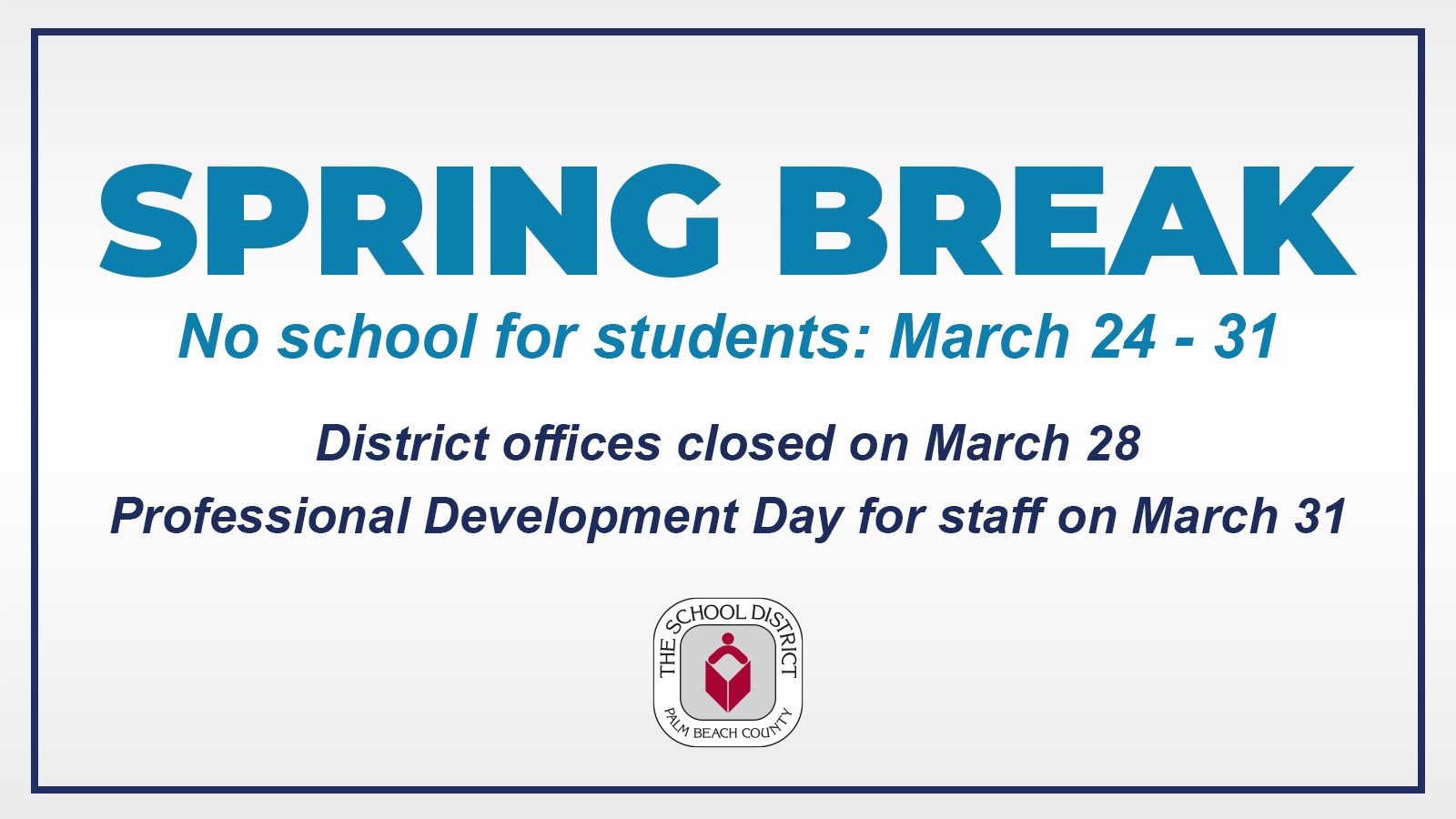 SPRING BREAK

No school for students: March 24 - 31

District offices closed on March 28

Professional Development Day for staff on March 31

THE SCHOOL DISTRICT
PALM BEACH COUNTY